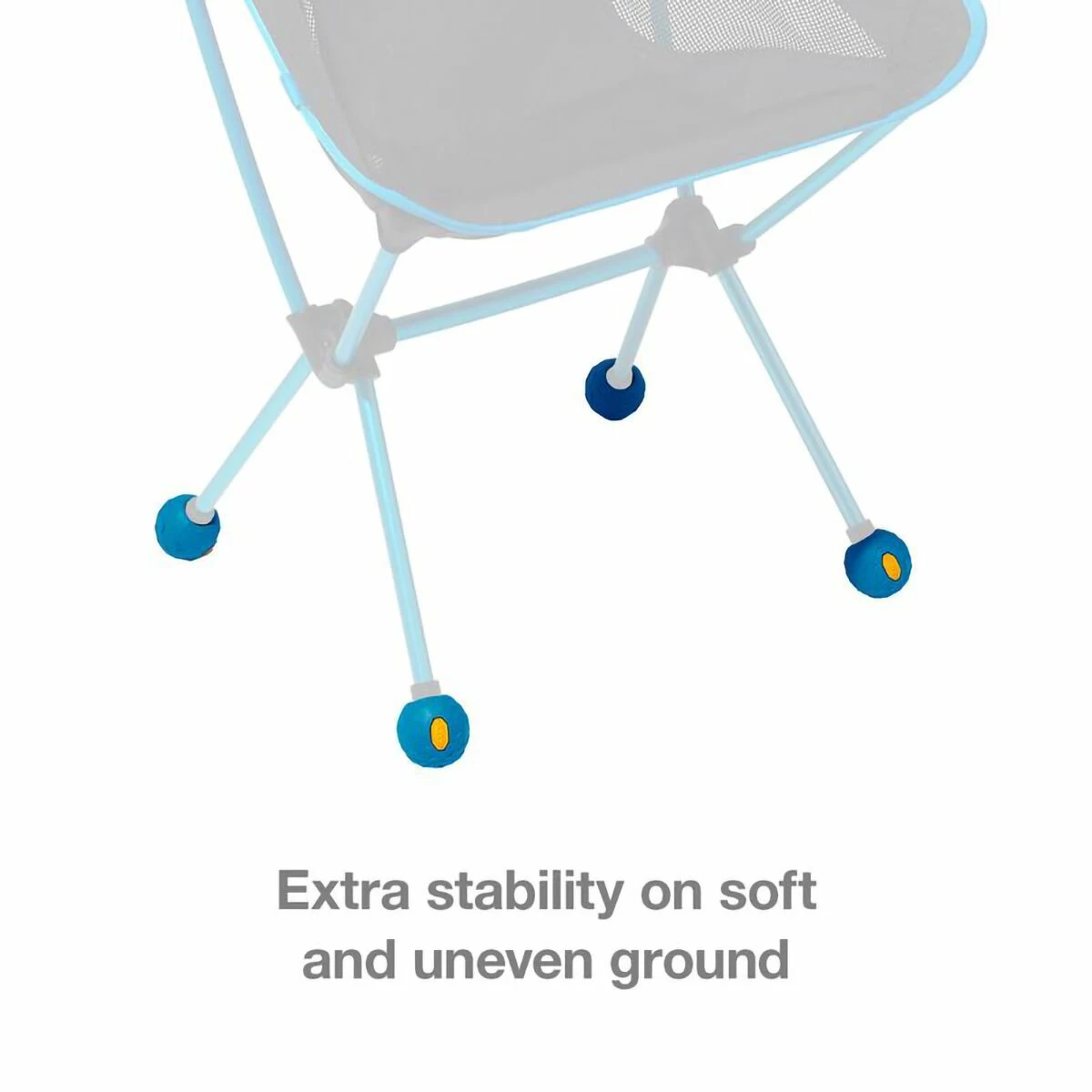 Extra stability on soft and uneven ground